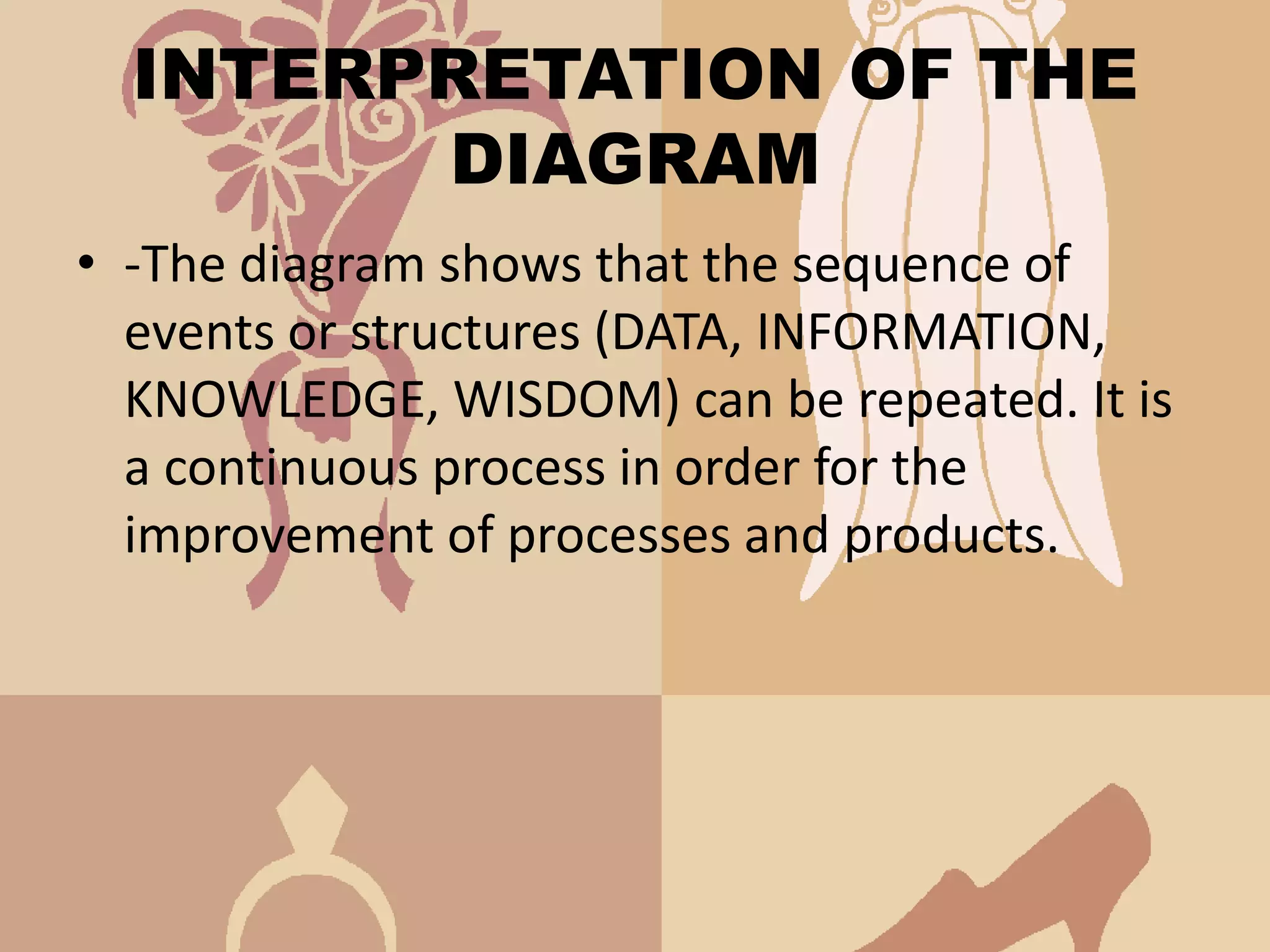 INTERPRETATION OF THE DIAGRAM

• -The diagram shows that the sequence of events or structures (DATA, INFORMATION, KNOWLEDGE, WISDOM) can be repeated. It is a continuous process in order for the improvement of processes and products.